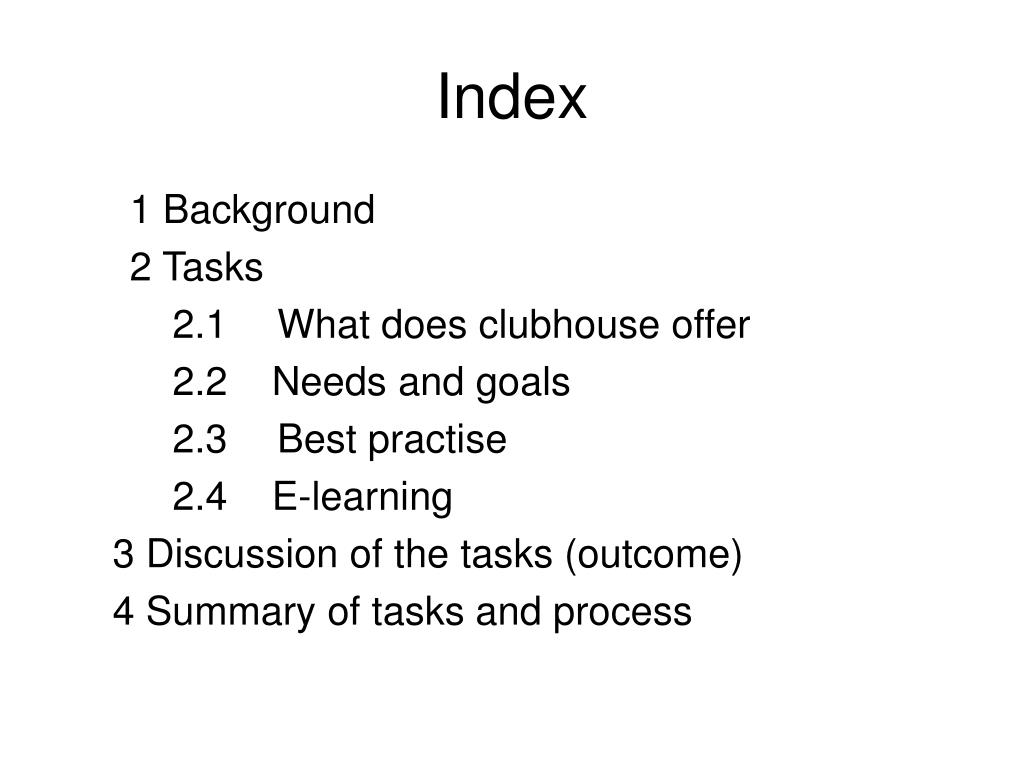 Index

1 Background
2 Tasks
2.1 What does clubhouse offer
2.2 Needs and goals
2.3 Best practise
2.4 E-learning
3 Discussion of the tasks (outcome)
4 Summary of tasks and process